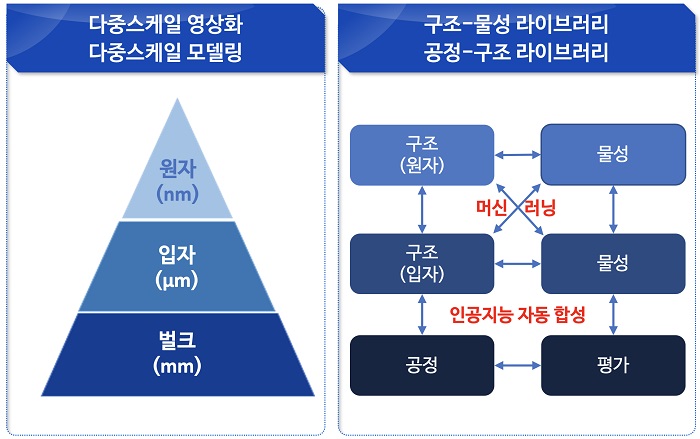 다중스케일 영상화
다중스케일 모델링

원자
(nm)

입자
(μm)

벌크
(mm)

구조-물성 라이브러리
공정-구조 라이브러리

구조
(원자)

물성

머신 러닝

구조
(입자)

물성

인공지능 자동 합성

공정

평가